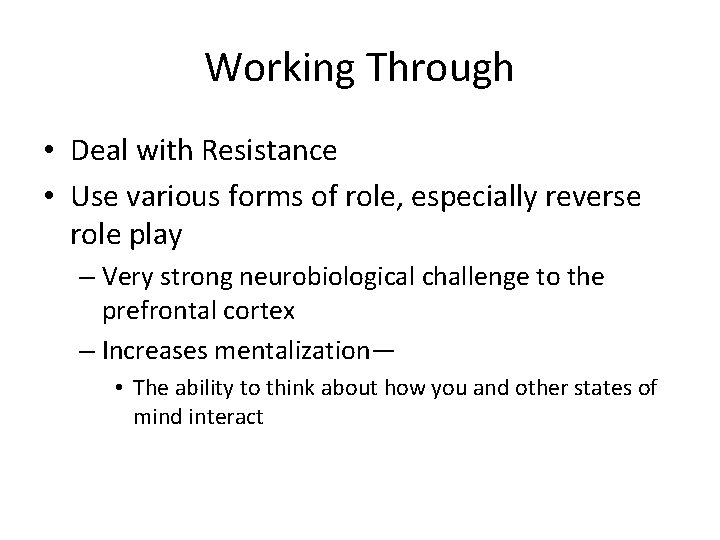 Working Through

• Deal with Resistance

• Use various forms of role, especially reverse role play

– Very strong neurobiological challenge to the prefrontal cortex

– Increases mentalization—

• The ability to think about how you and other states of mind interact